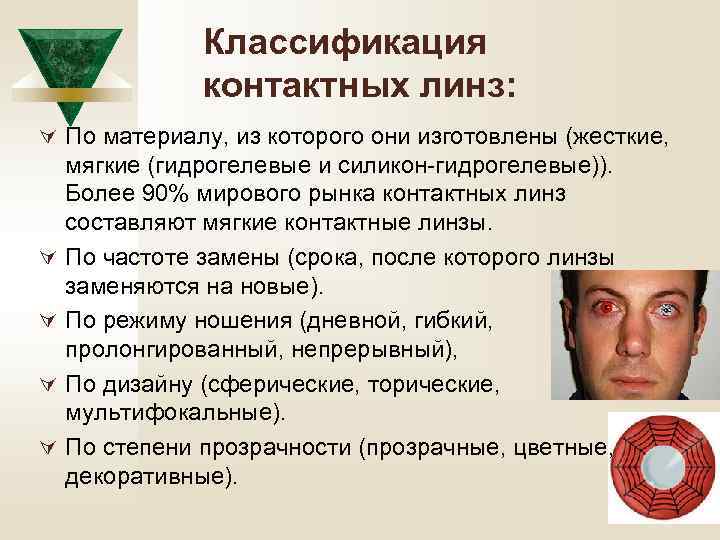 Классификация контактных линз:

По материалу, из которого они изготовлены (жесткие, мягкие (гидрогелевые и силикон-гидрогелевые)). Более 90% мирового рынка контактных линз составляют мягкие контактные линзы.

По частоте замены (срока, после которого линзы заменяются на новые).

По режиму ношения (дневной, гибкий, пролонгированный, непрерывный),

По дизайну (сферические, торические, мультифокальные).

По степени прозрачности (прозрачные, цветные, декоративные).